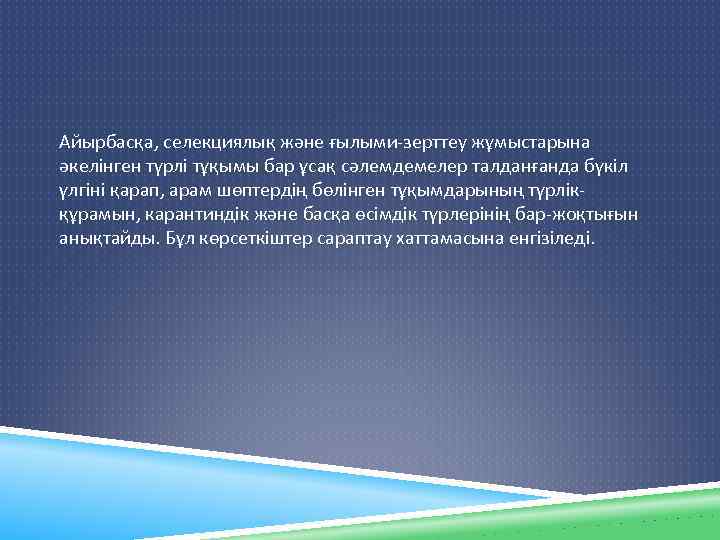 Айырбасқа, селекциялық және ғылыми-зерттеу жұмыстарына әкелінген түрлі тұқымы бар ұсақ сәлемдемелер талданғанда бүкіл үлгіні қарап, арам шөптердің бөлінген тұқымдарының түрлік-құрамын, карантиндік және басқа өсімдік түрлерінің бар-жоқтығын анықтайды. Бұл көрсеткіштер сараптау хаттамасына енгізіледі.